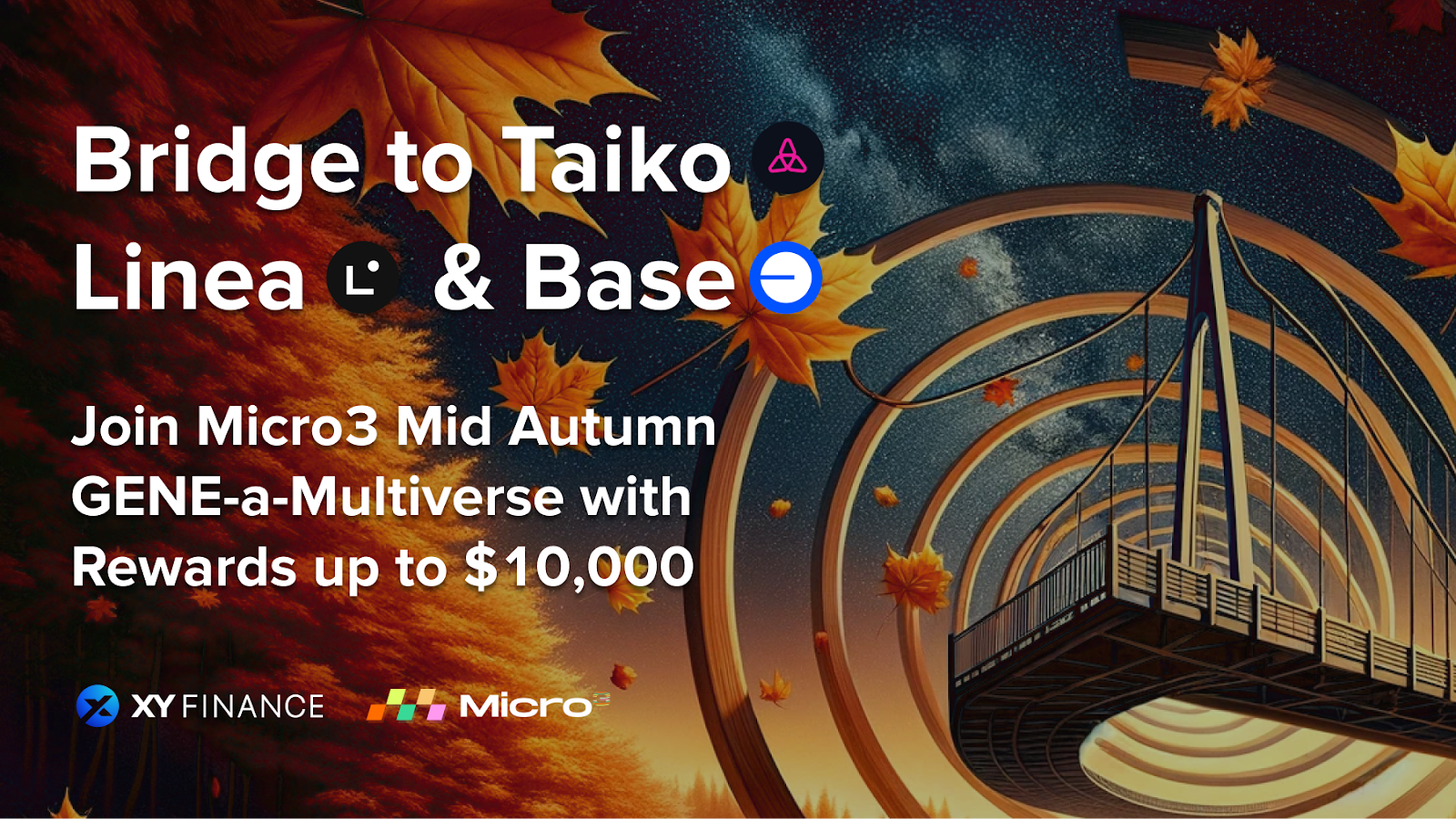 Bridge to Taiko
Linea & Base

Join Micro3 Mid Autumn GENE-a-Multiverse with Rewards up to $10,000

XY FINANCE Micro3